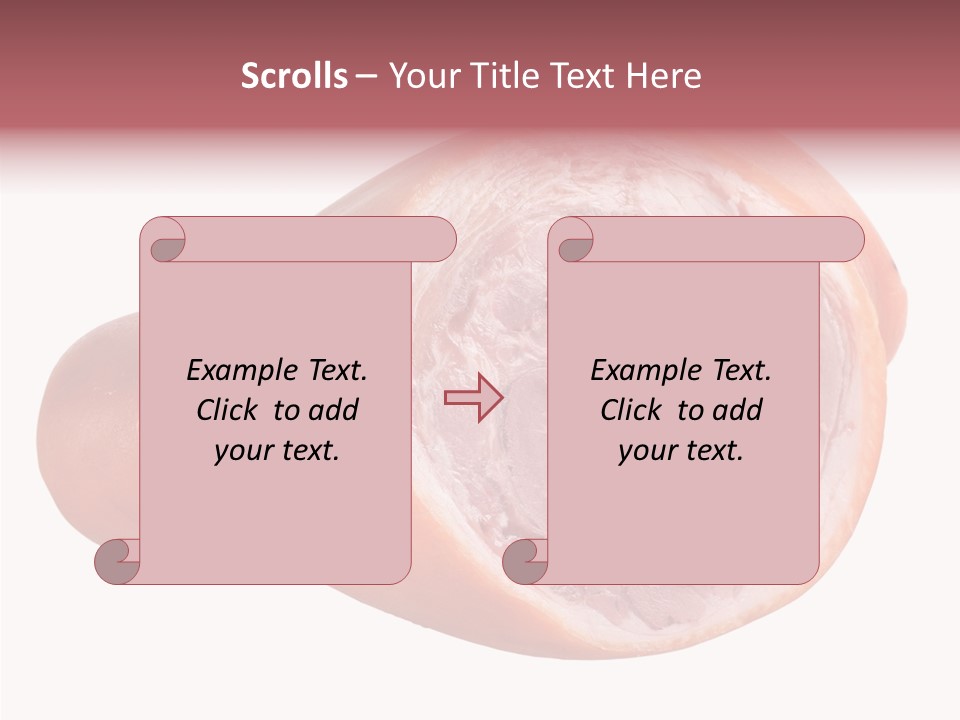 Scrolls – Your Title Text Here

Example Text. Click to add your text.

Example Text. Click to add your text.